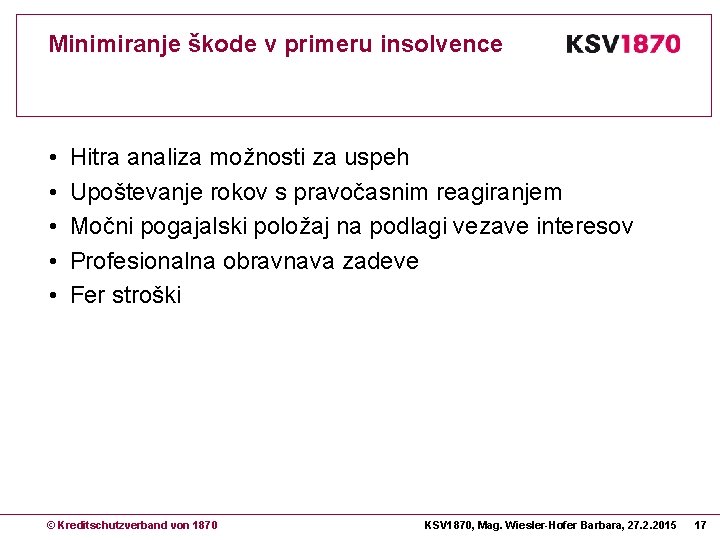 Minimiranje škode v primeru insolvence

KSV1870

• Hitra analiza možnosti za uspeh
• Upoštevanje rokov s pravočasnim reagiranjem
• Močni pogajalski položaj na podlagi vezave interesov
• Profesionalna obravnava zadeve
• Fer stroški

© Kreditschutzverband von 1870

KSV1870, Mag. Wiesler-Hofer Barbara, 27.2.2015

17